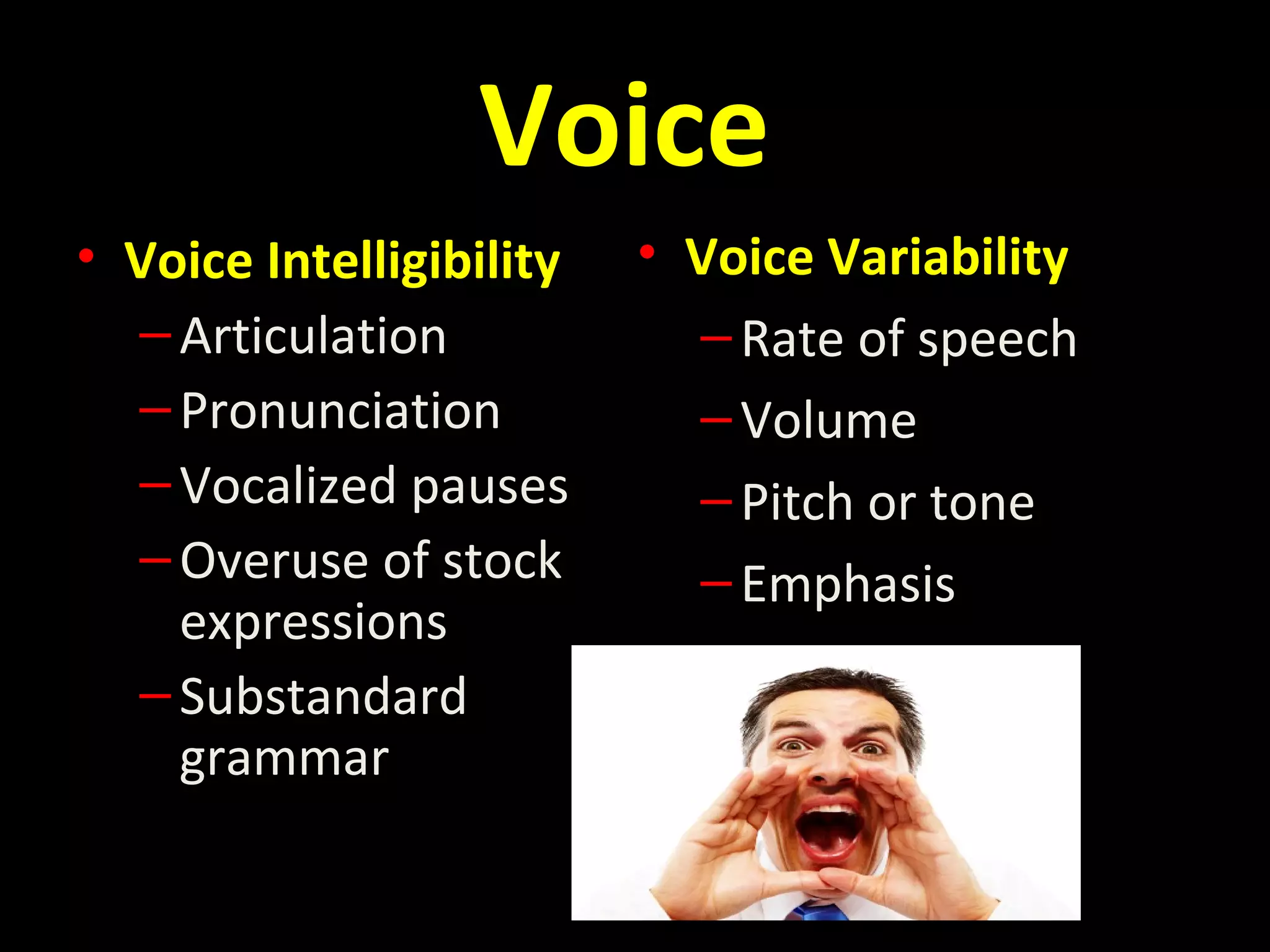 Voice

• Voice Intelligibility
– Articulation
– Pronunciation
– Vocalized pauses
– Overuse of stock expressions
– Substandard grammar

• Voice Variability
– Rate of speech
– Volume
– Pitch or tone
– Emphasis